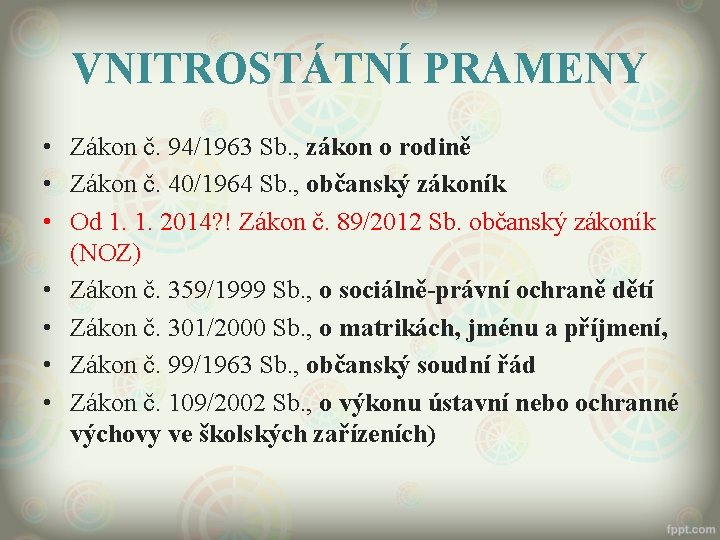 VNITROSTÁTNÍ PRAMENY

• Zákon č. 94/1963 Sb., zákon o rodině
• Zákon č. 40/1964 Sb., občanský zákoník
• Od 1. 1. 2014?! Zákon č. 89/2012 Sb. občanský zákoník (NOZ)
• Zákon č. 359/1999 Sb., o sociálně-právní ochraně dětí
• Zákon č. 301/2000 Sb., o matrikách, jménu a příjmení,
• Zákon č. 99/1963 Sb., občanský soudní řád
• Zákon č. 109/2002 Sb., o výkonu ústavní nebo ochranné výchovy ve školských zařízeních)

fppt.com